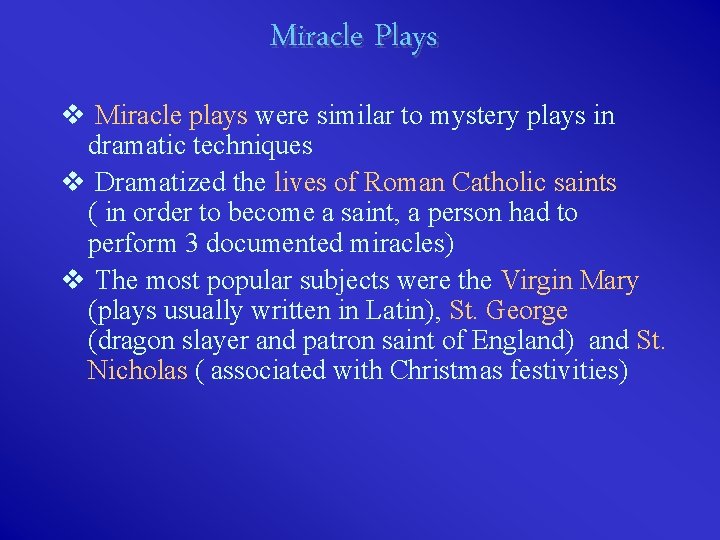 Miracle Plays

❖ Miracle plays were similar to mystery plays in dramatic techniques

❖ Dramatized the lives of Roman Catholic saints ( in order to become a saint, a person had to perform 3 documented miracles)

❖ The most popular subjects were the Virgin Mary (plays usually written in Latin), St. George (dragon slayer and patron saint of England) and St. Nicholas ( associated with Christmas festivities)